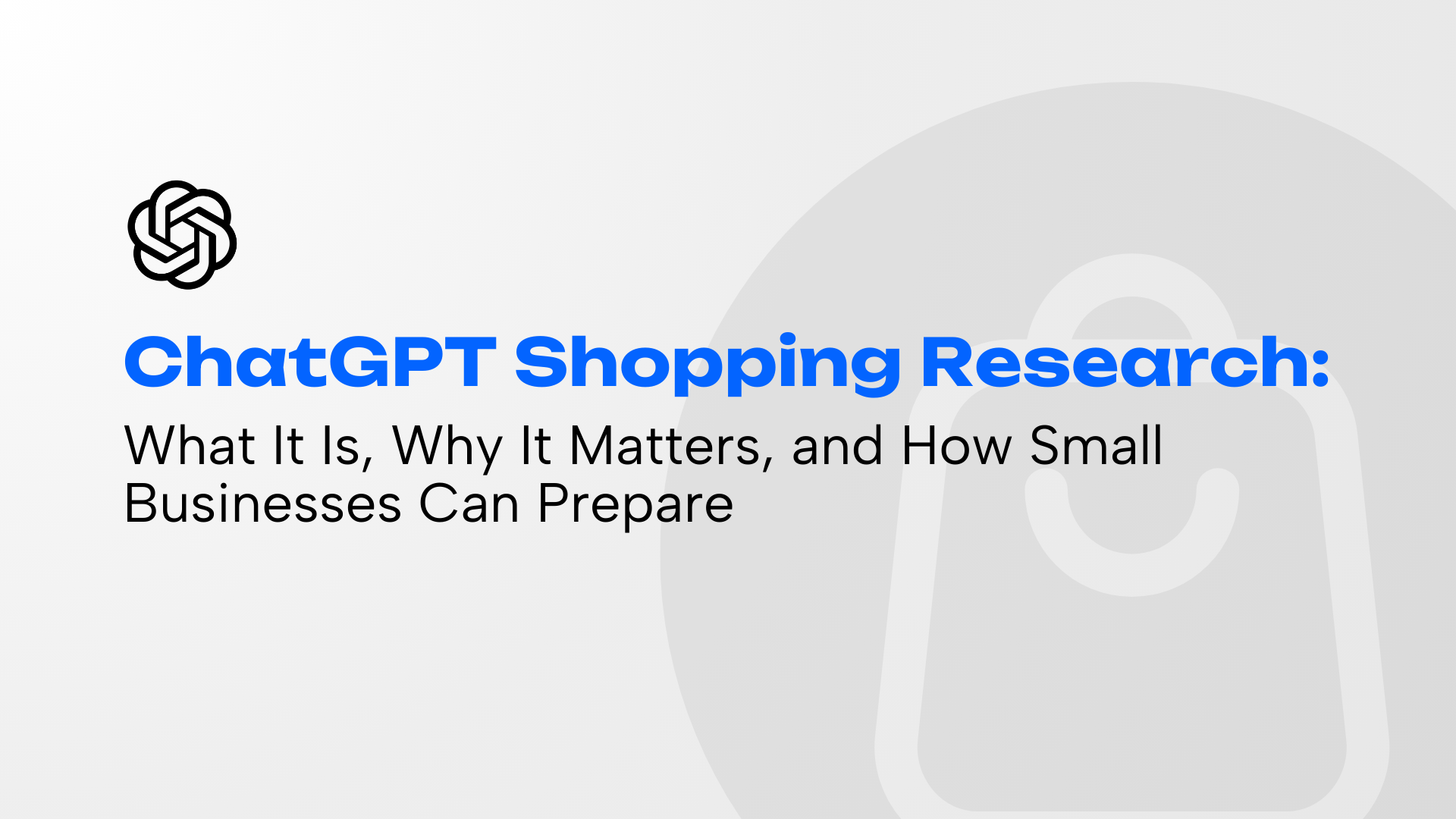 ChatGPT Shopping Research:

What It Is, Why It Matters, and How Small Businesses Can Prepare